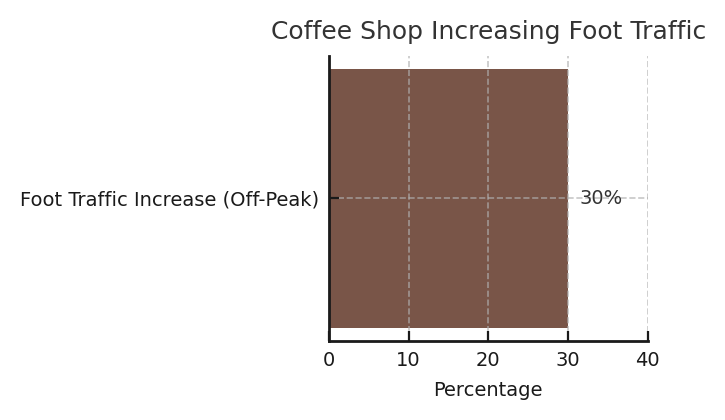 Coffee Shop Increasing Foot Traffic

Foot Traffic Increase (Off-Peak)

30%

0
10
20
30
40

Percentage